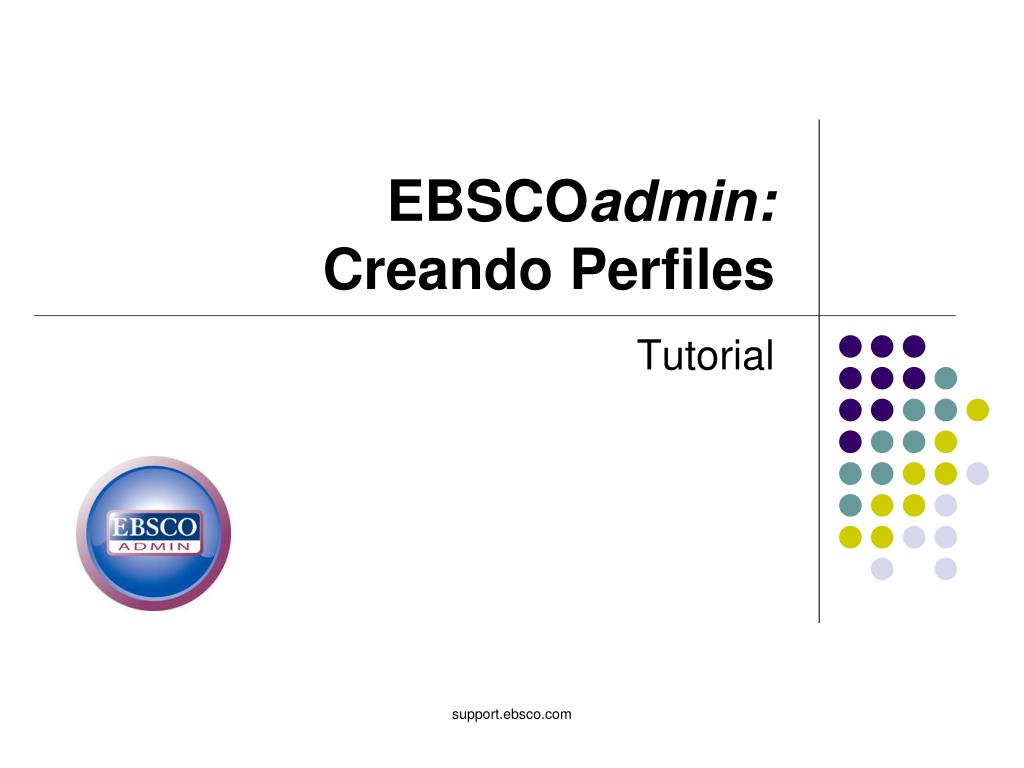 EBSCOadmin:
Creando Perfiles

Tutorial

EBSCO
ADMIN

support.ebsco.com